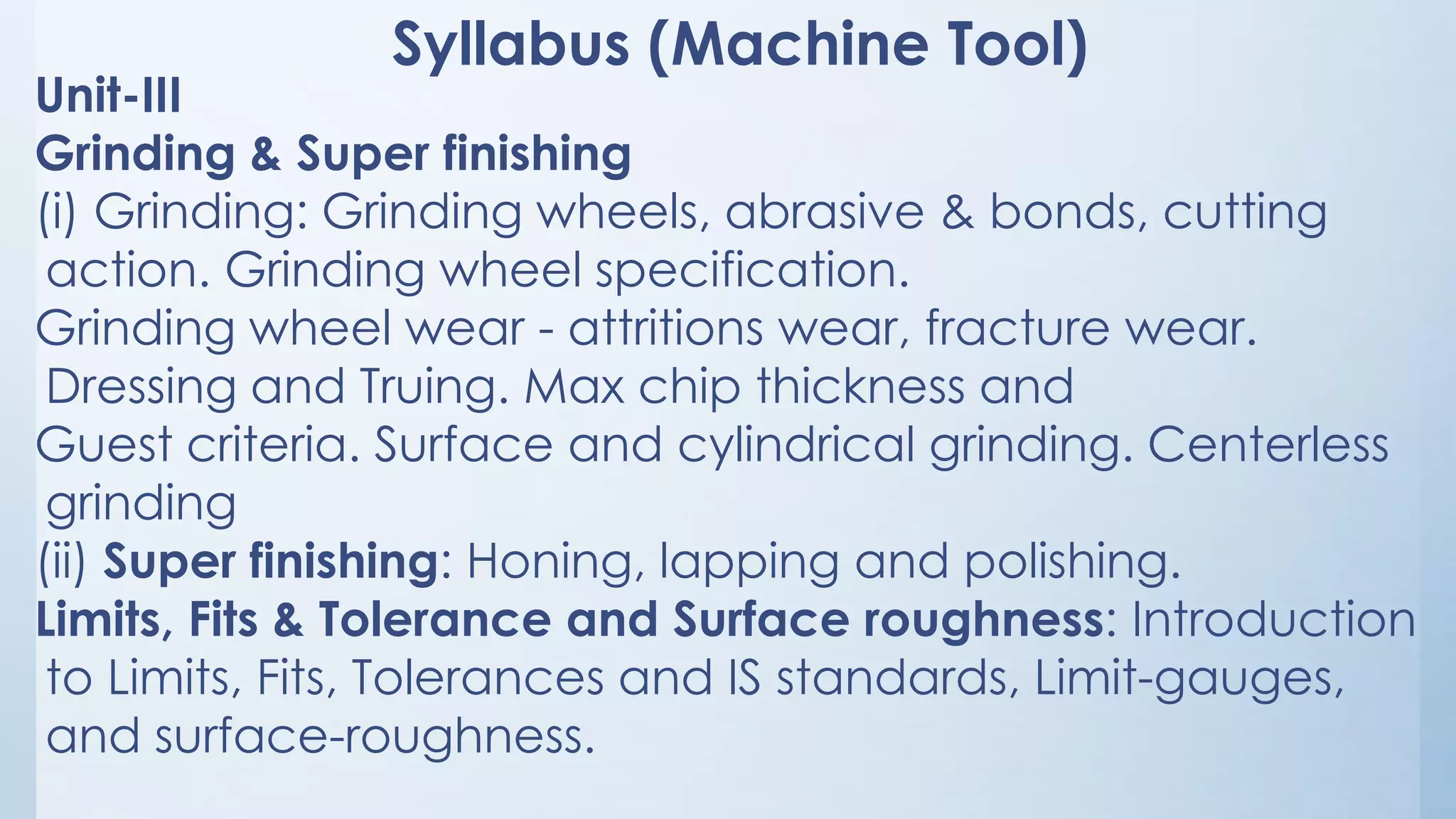 Syllabus (Machine Tool)

Unit-III

Grinding & Super finishing

(i) Grinding: Grinding wheels, abrasive & bonds, cutting action. Grinding wheel specification.

Grinding wheel wear - attritions wear, fracture wear. Dressing and Truing. Max chip thickness and

Guest criteria. Surface and cylindrical grinding. Centerless grinding

(ii) Super finishing: Honing, lapping and polishing.

Limits, Fits & Tolerance and Surface roughness: Introduction to Limits, Fits, Tolerances and IS standards, Limit-gauges, and surface-roughness.